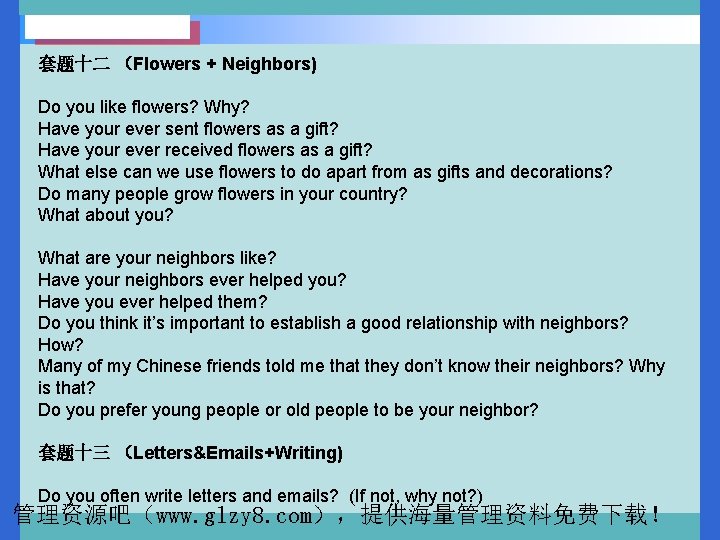 套题十二 （Flowers + Neighbors)

Do you like flowers? Why?
Have your ever sent flowers as a gift?
Have your ever received flowers as a gift?
What else can we use flowers to do apart from as gifts and decorations?
Do many people grow flowers in your country?
What about you?

What are your neighbors like?
Have your neighbors ever helped you?
Have you ever helped them?
Do you think it's important to establish a good relationship with neighbors? How?
Many of my Chinese friends told me that they don't know their neighbors? Why is that?
Do you prefer young people or old people to be your neighbor?

套题十三 （Letters&Emails+Writing)

Do you often write letters and emails? (If not, why not?)

管理资源吧（www.glzy8.com），提供海量管理资料免费下载！